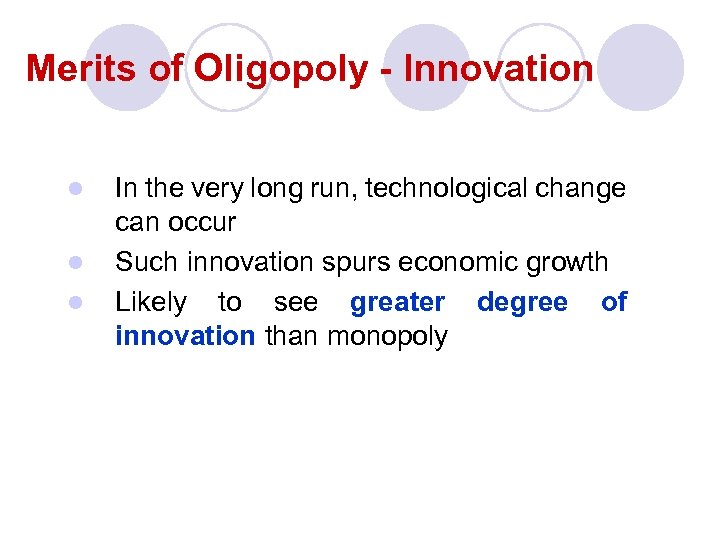 Merits of Oligopoly - Innovation

- In the very long run, technological change can occur
- Such innovation spurs economic growth
- Likely to see greater degree of innovation than monopoly